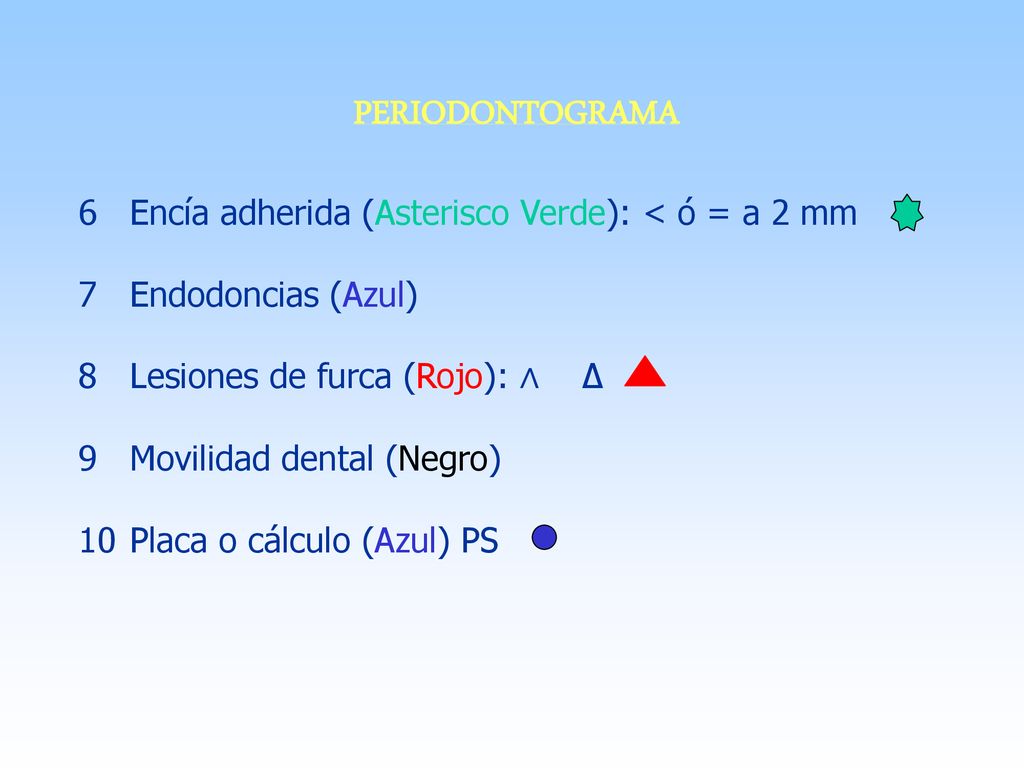 PERIODONTOGRAMA

6 Encía adherida (Asterisco Verde): < ó = a 2 mm

7 Endodoncias (Azul)

8 Lesiones de furca (Rojo): ∧ Δ

9 Movilidad dental (Negro)

10 Placa o cálculo (Azul) PS